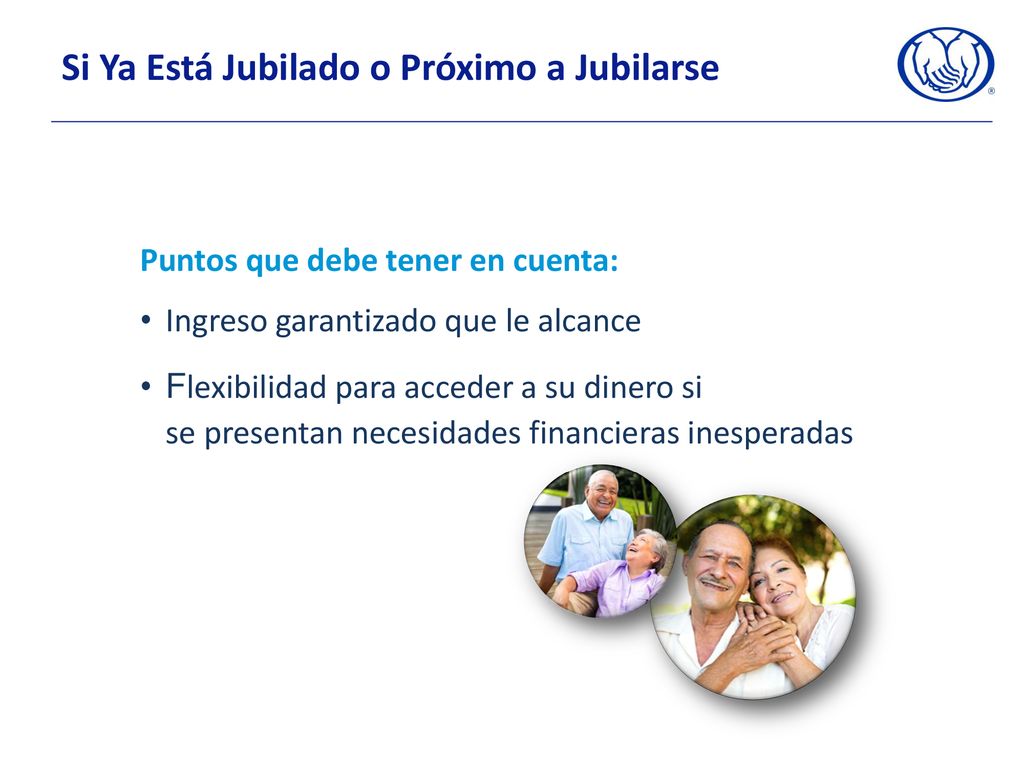 Si Ya Está Jubilado o Próximo a Jubilarse

®

Puntos que debe tener en cuenta:

• Ingreso garantizado que le alcance

• Flexibilidad para acceder a su dinero si se presentan necesidades financieras inesperadas